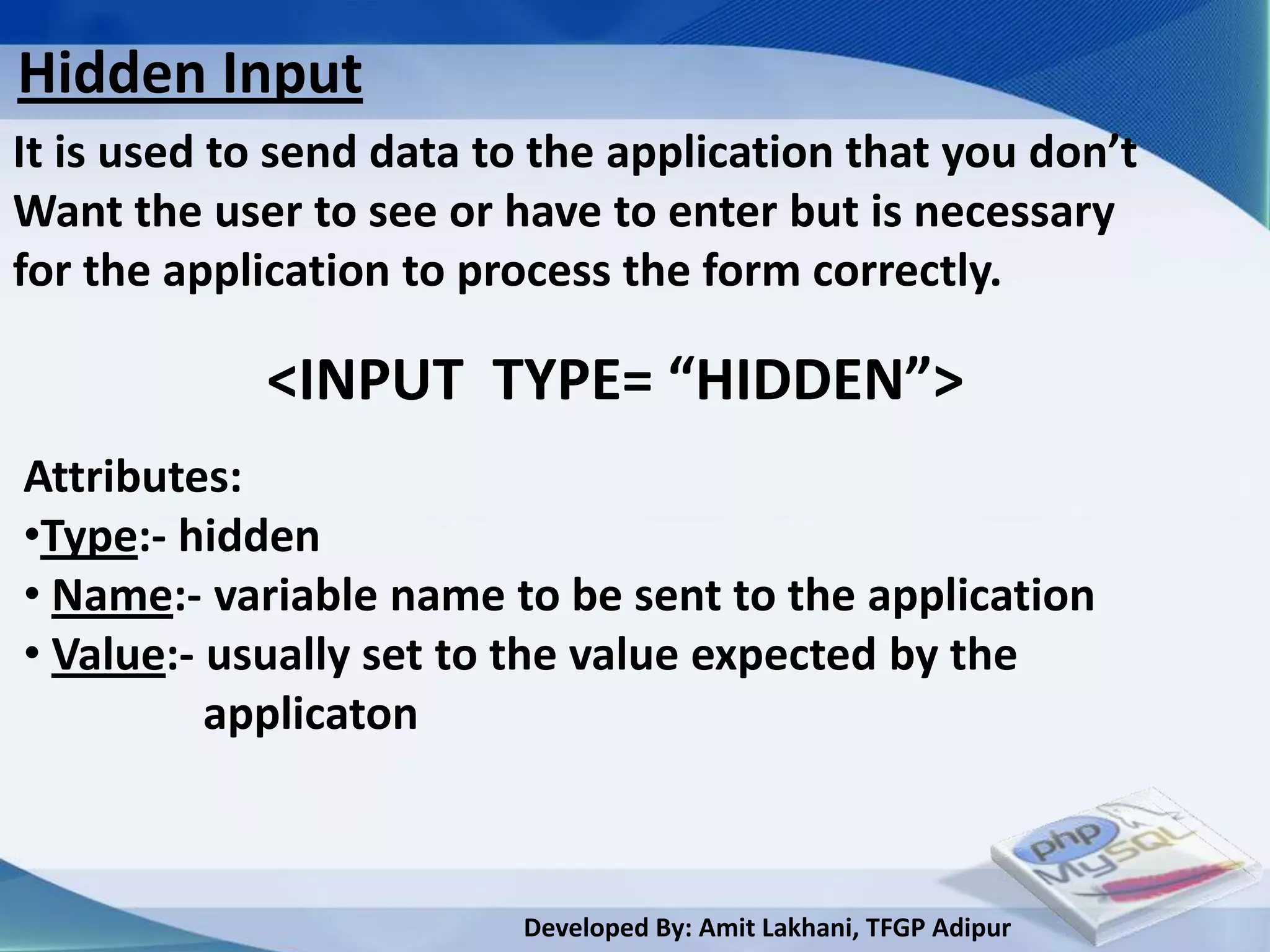 Hidden Input

It is used to send data to the application that you don’t Want the user to see or have to enter but is necessary for the application to process the form correctly.

<INPUT TYPE= “HIDDEN”>

Attributes:
•Type:- hidden
• Name:- variable name to be sent to the application
• Value:- usually set to the value expected by the applicaton

php
MySQL

Developed By: Amit Lakhani, TFGP Adipur